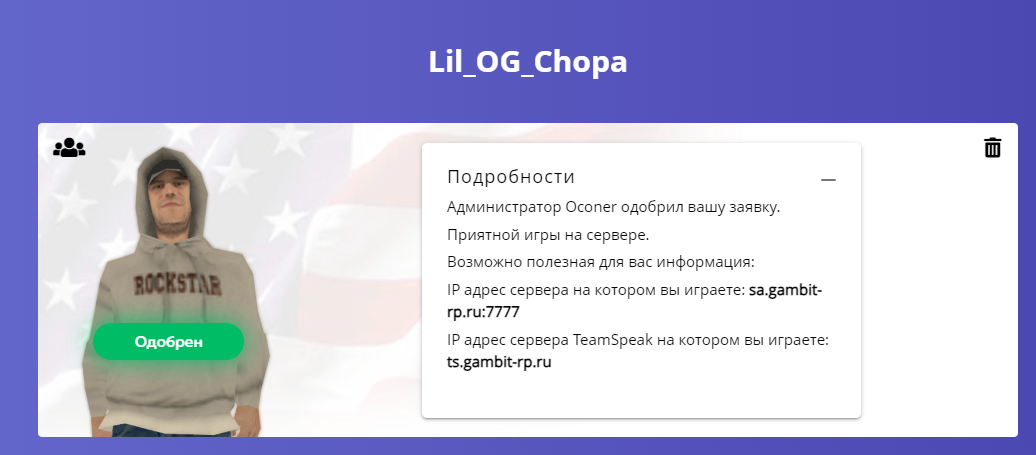 Lil_OG_Chopa

ROCKSTAR

Одобрен

Подробности

—

Администратор Oconer одобрил вашу заявку.

Приятной игры на сервере.

Возможно полезная для вас информация:

IP адрес сервера на котором вы играете: sa.gambit-rp.ru:7777

IP адрес сервера TeamSpeak на котором вы играете: ts.gambit-rp.ru